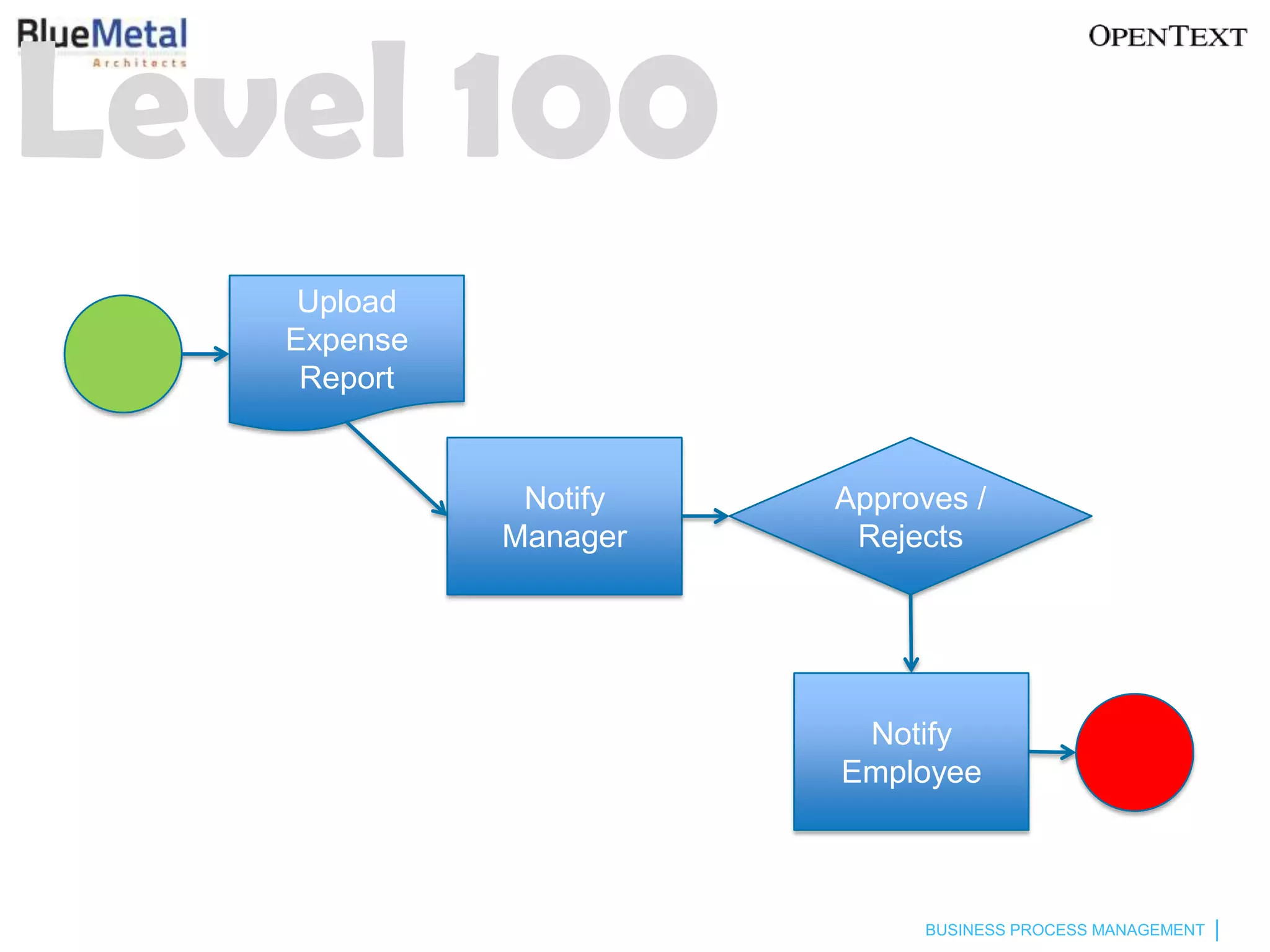 BlueMetal
Architects

OPENTEXT

Level 100

Upload Expense Report

Notify Manager

Approves / Rejects

Notify Employee

BUSINESS PROCESS MANAGEMENT |